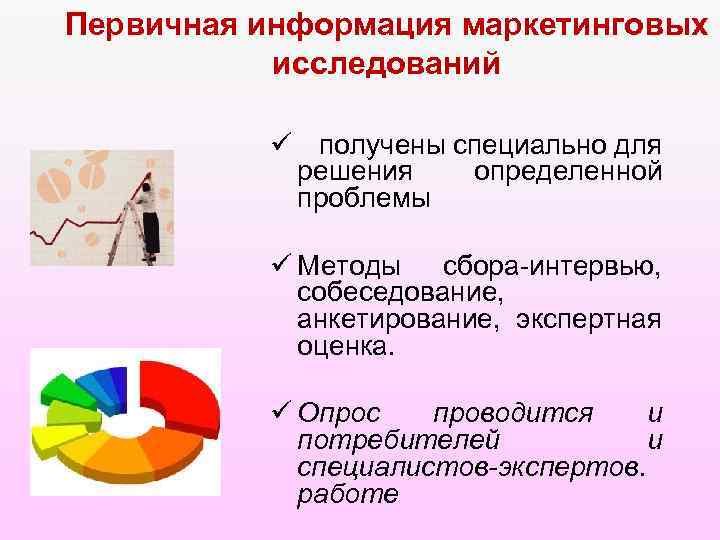 Первичная информация маркетинговых исследований

✓ получены специально для решения определенной проблемы

✓ Методы сбора-интервью, собеседование, анкетирование, экспертная оценка.

✓ Опрос проводится и потребителей и специалистов-экспертов. работе